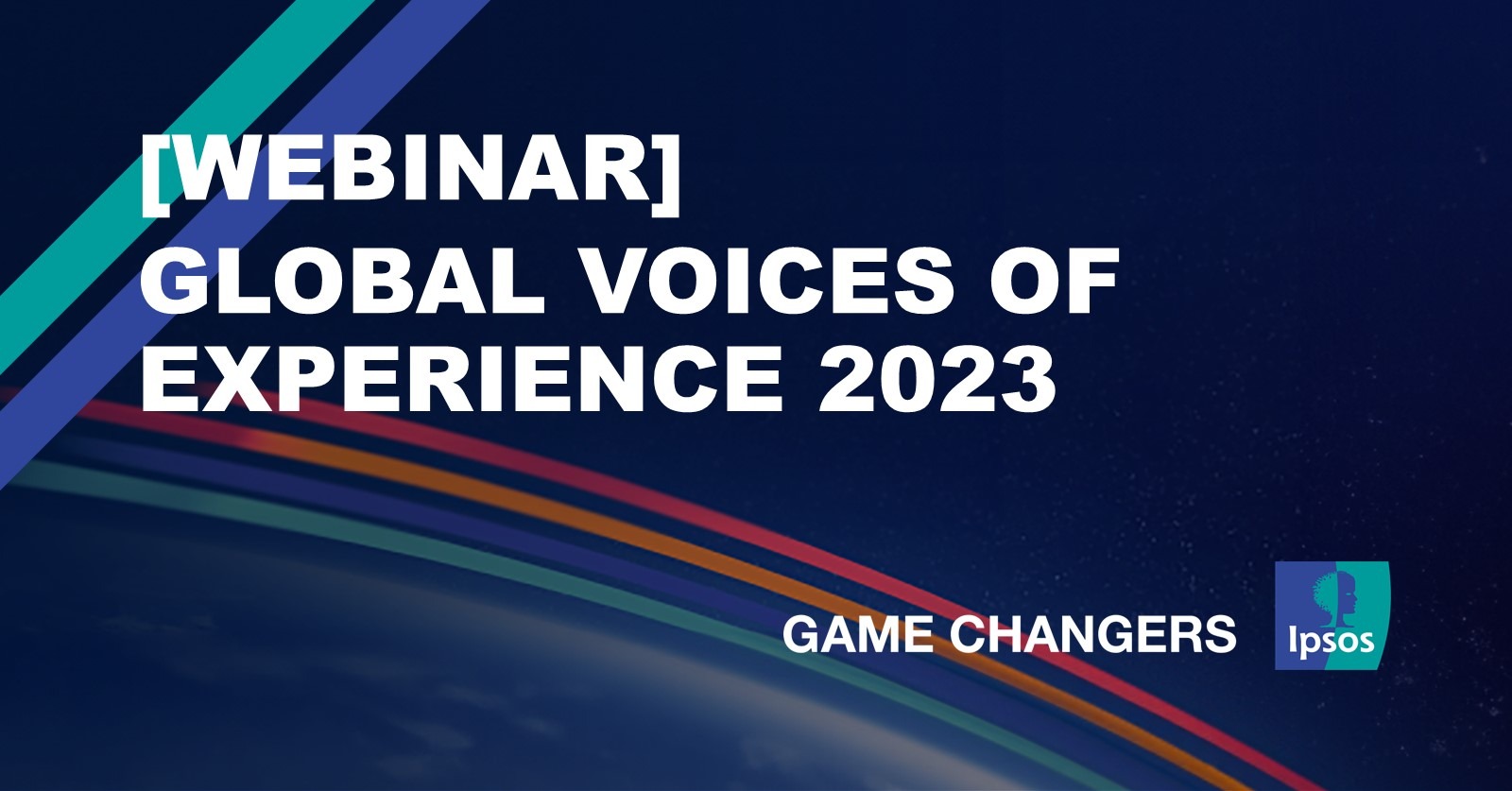 [WEBINAR]
GLOBAL VOICES OF EXPERIENCE 2023

GAME CHANGERS

Ipsos